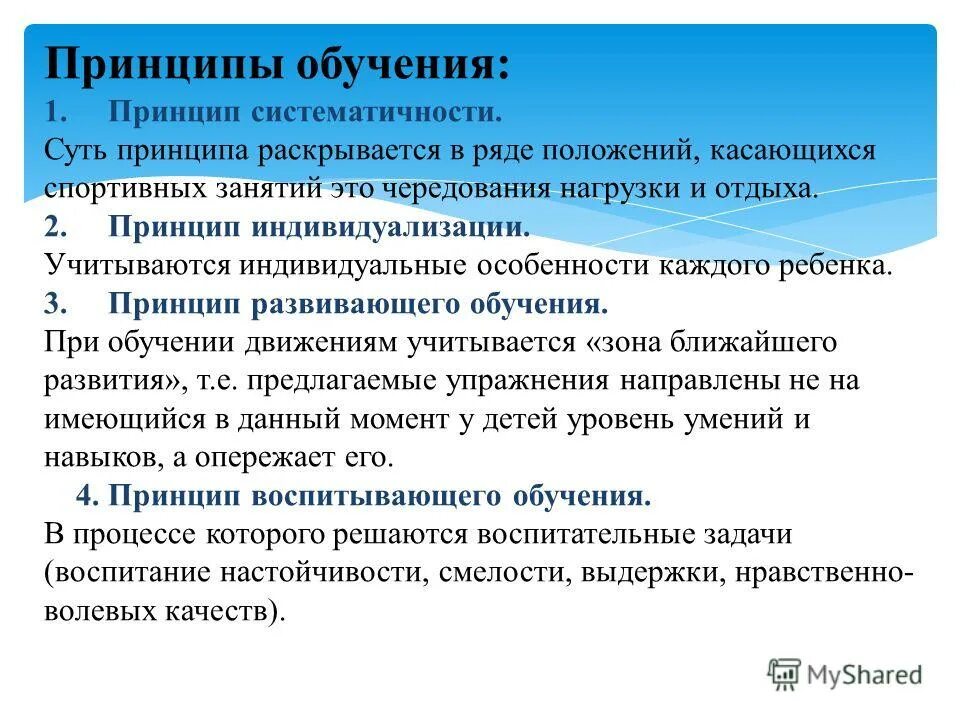 Принципы обучения:
1. Принцип систематичности.
Суть принципа раскрывается в ряде положений, касающихся спортивных занятий это чередования нагрузки и отдыха.
2. Принцип индивидуализации.
Учитываются индивидуальные особенности каждого ребенка.
3. Принцип развивающего обучения.
При обучении движениям учитывается «зона ближайшего развития», т.е. предлагаемые упражнения направлены не на имеющийся в данный момент у детей уровень умений и навыков, а опережает его.
4. Принцип воспитывающего обучения.
В процессе которого решаются воспитательные задачи (воспитание настойчивости, смелости, выдержки, нравственно-волевых качеств).

MyShared